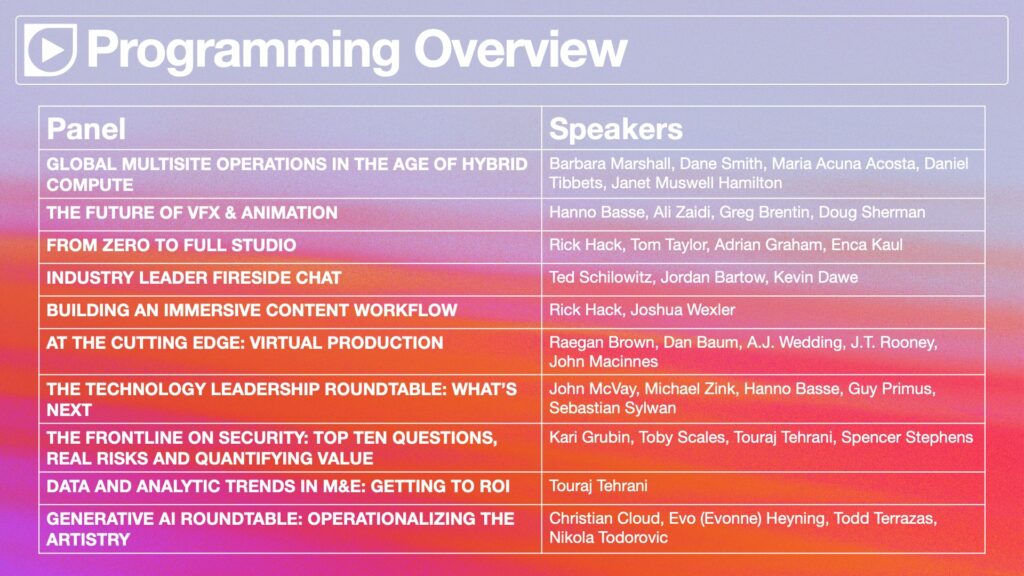 Programming Overview

| Panel | Speakers |
|---|---|
| GLOBAL MULTISITE OPERATIONS IN THE AGE OF HYBRID COMPUTE | Barbara Marshall, Dane Smith, Maria Acuna Acosta, Daniel Tibbets, Janet Muswell Hamilton |
| THE FUTURE OF VFX & ANIMATION | Hanno Basse, Ali Zaidi, Greg Brentin, Doug Sherman |
| FROM ZERO TO FULL STUDIO | Rick Hack, Tom Taylor, Adrian Graham, Enca Kaul |
| INDUSTRY LEADER FIRESIDE CHAT | Ted Schilowitz, Jordan Bartow, Kevin Dawe |
| BUILDING AN IMMERSIVE CONTENT WORKFLOW | Rick Hack, Joshua Wexler |
| AT THE CUTTING EDGE: VIRTUAL PRODUCTION | Raegan Brown, Dan Baum, A.J. Wedding, J.T. Rooney, John Macinnes |
| THE TECHNOLOGY LEADERSHIP ROUNDTABLE: WHAT'S NEXT | John McVay, Michael Zink, Hanno Basse, Guy Primus, Sebastian Sylwan |
| THE FRONTLINE ON SECURITY: TOP TEN QUESTIONS, REAL RISKS AND QUANTIFYING VALUE | Kari Grubin, Toby Scales, Touraj Tehrani, Spencer Stephens |
| DATA AND ANALYTIC TRENDS IN M&E: GETTING TO ROI | Touraj Tehrani |
| GENERATIVE AI ROUNDTABLE: OPERATIONALIZING THE ARTISTRY | Christian Cloud, Evo (Evonne) Heyning, Todd Terrazas, Nikola Todorovic |